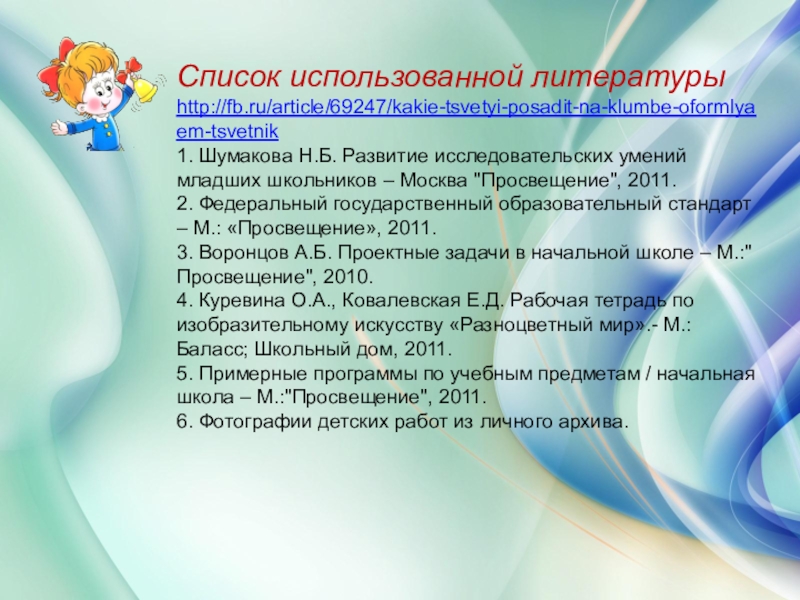 Список использованной литературы
http://fb.ru/article/69247/kakie-tsvetyi-posadit-na-klumbe-oformlyaem-tsvetnik
1. Шумакова Н.Б. Развитие исследовательских умений младших школьников – Москва "Просвещение", 2011.
2. Федеральный государственный образовательный стандарт – М.: «Просвещение», 2011.
3. Воронцов А.Б. Проектные задачи в начальной школе – М.:" Просвещение", 2010.
4. Куревина О.А., Ковалевская Е.Д. Рабочая тетрадь по изобразительному искусству «Разноцветный мир».- М.: Баласс; Школьный дом, 2011.
5. Примерные программы по учебным предметам / начальная школа – М.:"Просвещение", 2011.
6. Фотографии детских работ из личного архива.